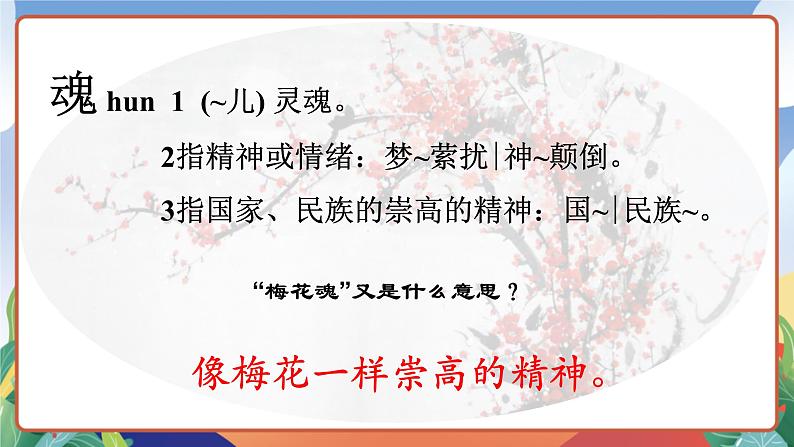 魂 hun 1 (~儿) 灵魂。

2指精神或情绪：梦~萦扰|神~颠倒。

3指国家、民族的崇高的精神：国~|民族~。

“梅花魂”又是什么意思？

像梅花一样崇高的精神。